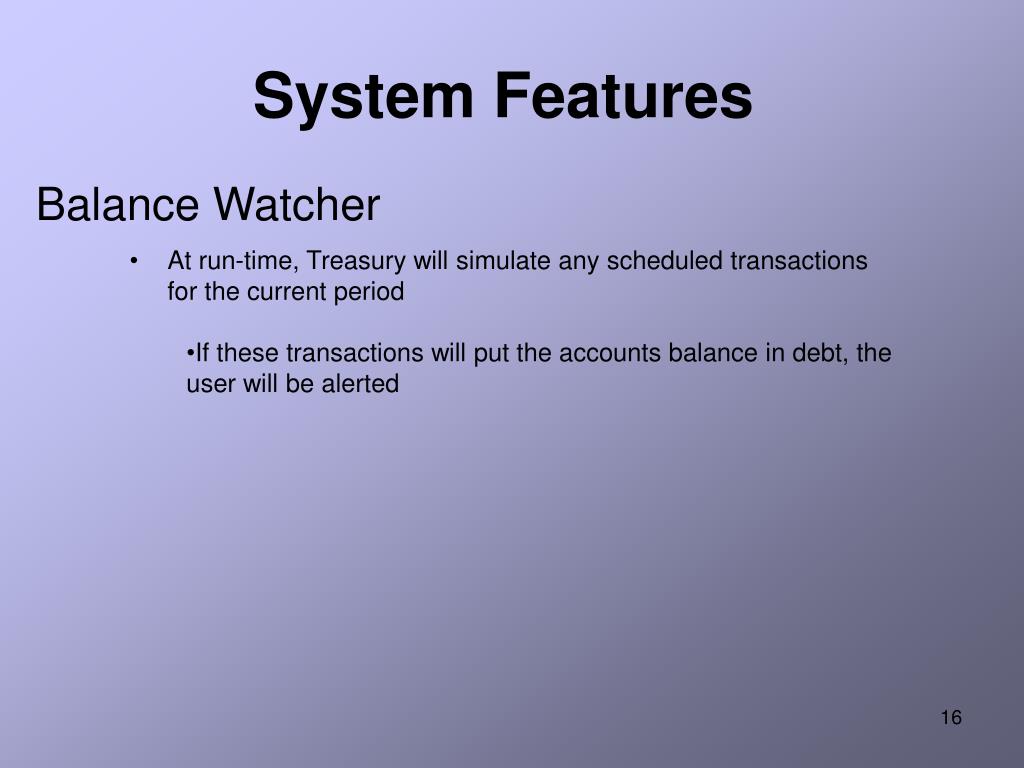 System Features

Balance Watcher

• At run-time, Treasury will simulate any scheduled transactions for the current period

•If these transactions will put the accounts balance in debt, the user will be alerted

16